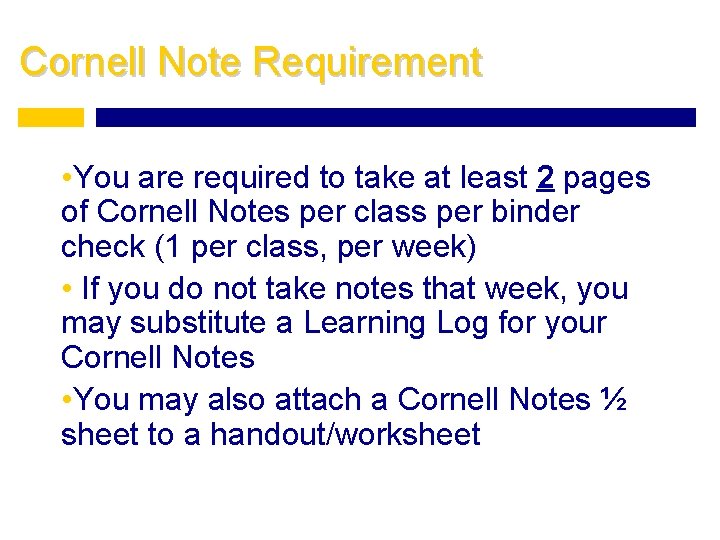 Cornell Note Requirement

•You are required to take at least 2 pages of Cornell Notes per class per binder check (1 per class, per week)

• If you do not take notes that week, you may substitute a Learning Log for your Cornell Notes

•You may also attach a Cornell Notes ½ sheet to a handout/worksheet